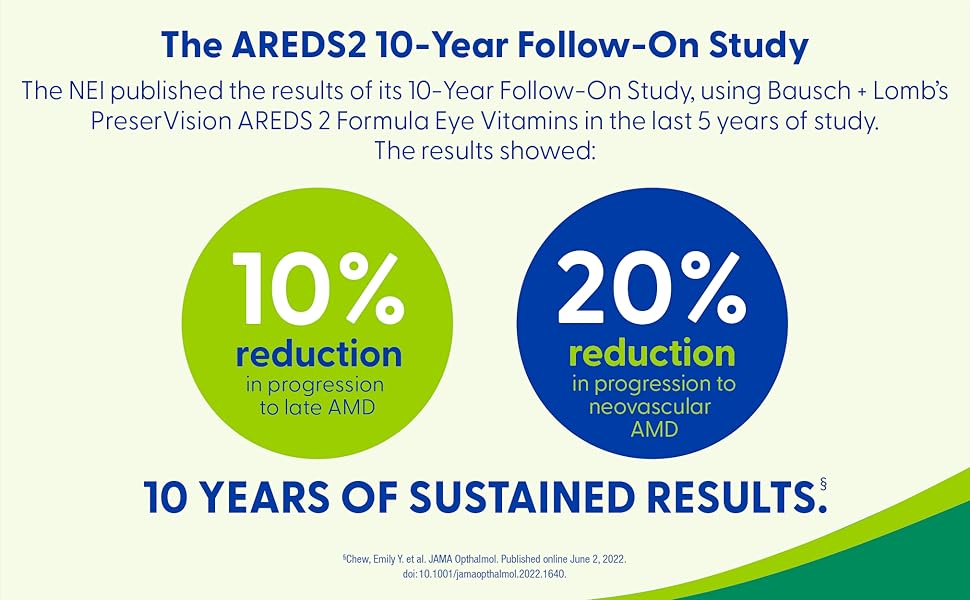 The AREDS2 10-Year Follow-On Study

The NEI published the results of its 10-Year Follow-On Study, using Bausch + Lomb's PreserVision AREDS 2 Formula Eye Vitamins in the last 5 years of study. The results showed:

10%
reduction
in progression to late AMD

20%
reduction
in progression to neovascular AMD

10 YEARS OF SUSTAINED RESULTS.§

§Chew, Emily Y. et al. JAMA Opthalmol. Published online June 2, 2022. doi:10.1001/jamaopthalmol.2022.1640.